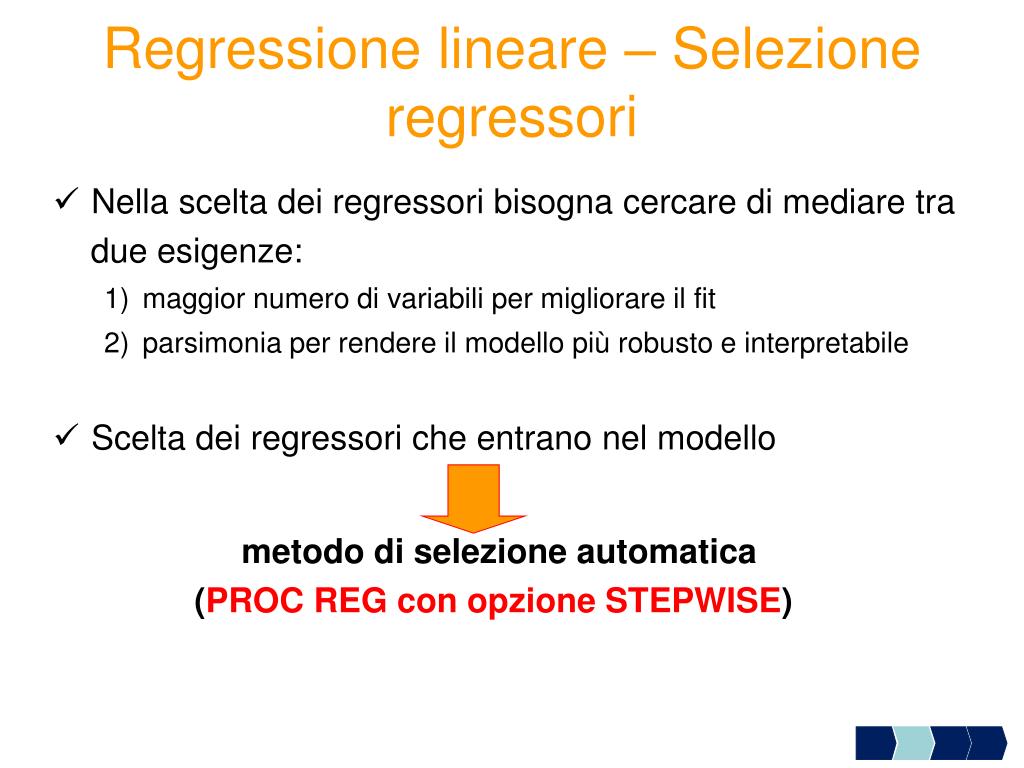 Regressione lineare – Selezione regressori

✓ Nella scelta dei regressori bisogna cercare di mediare tra due esigenze:

1) maggior numero di variabili per migliorare il fit
2) parsimonia per rendere il modello più robusto e interpretabile

✓ Scelta dei regressori che entrano nel modello

metodo di selezione automatica
(PROC REG con opzione STEPWISE)